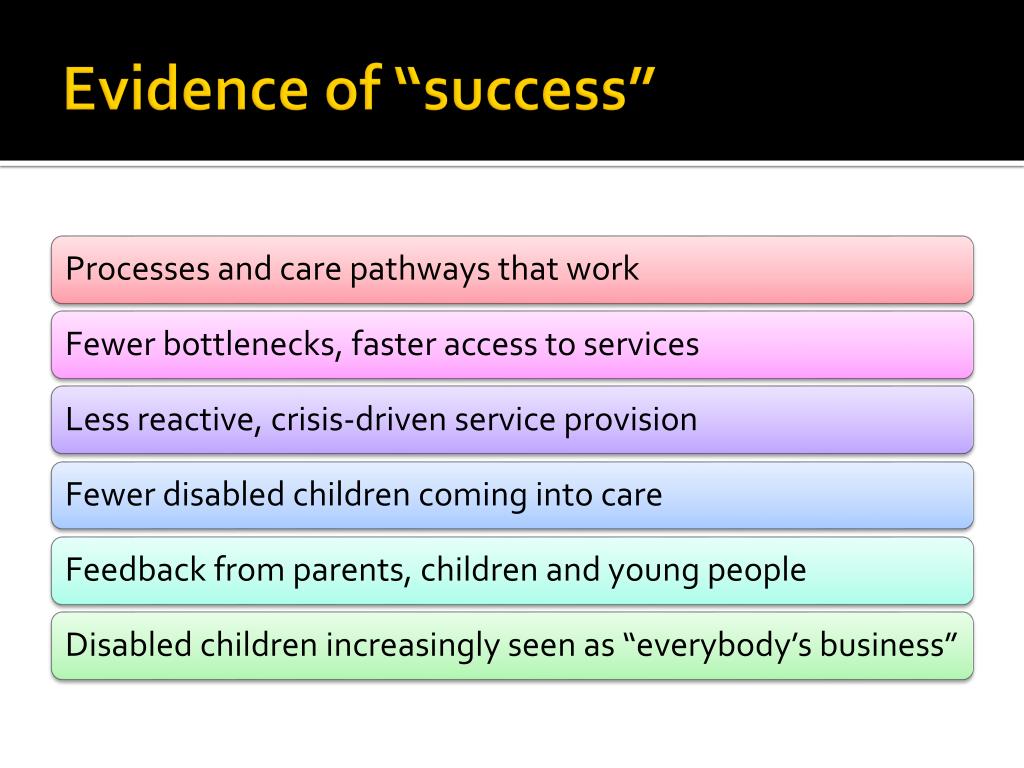 Evidence of “success”

Processes and care pathways that work

Fewer bottlenecks, faster access to services

Less reactive, crisis-driven service provision

Fewer disabled children coming into care

Feedback from parents, children and young people

Disabled children increasingly seen as “everybody’s business”